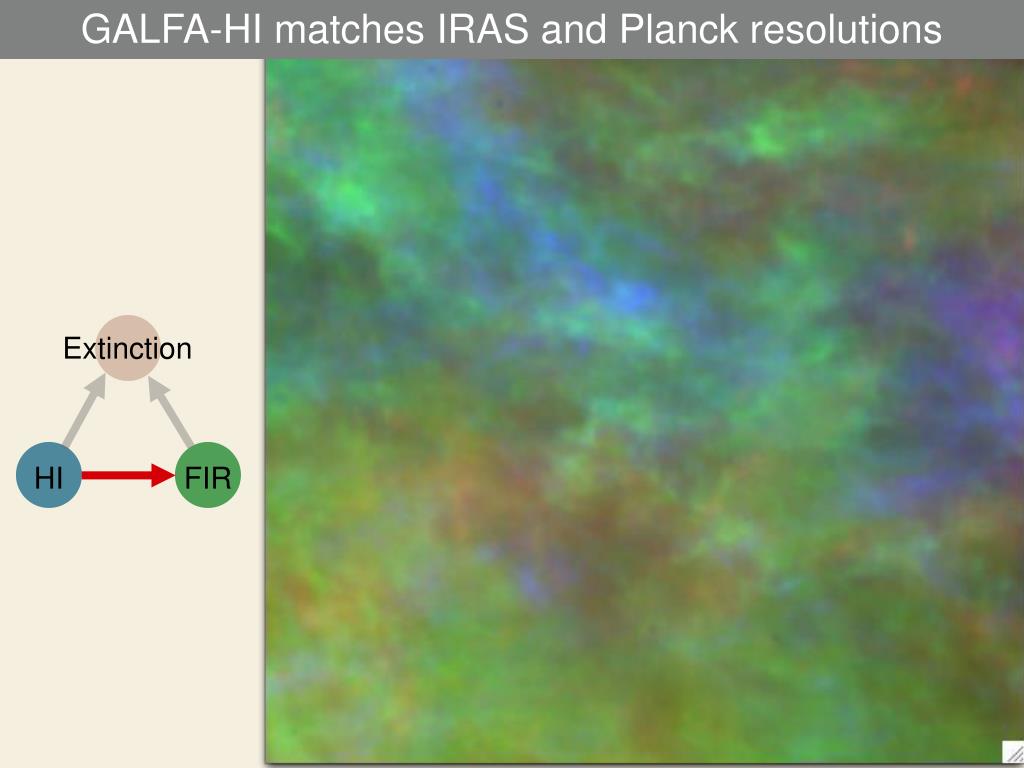 GALFA-HI matches IRAS and Planck resolutions

Extinction

HI

FIR